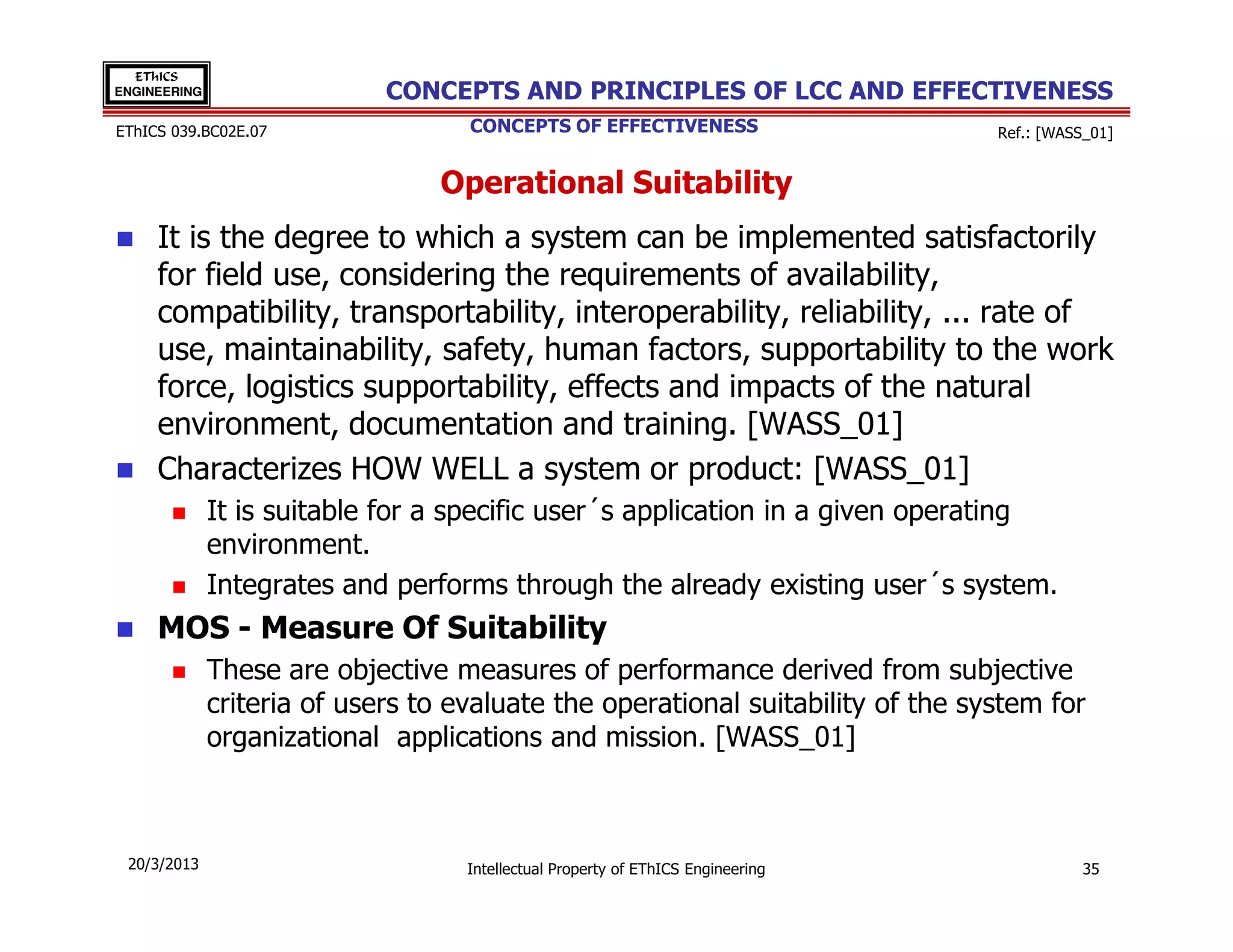 EThICS ENGINEERING

CONCEPTS AND PRINCIPLES OF LCC AND EFFECTIVENESS

EThICS 039.BC02E.07

CONCEPTS OF EFFECTIVENESS

Ref.: [WASS_01]

Operational Suitability

It is the degree to which a system can be implemented satisfactorily for field use, considering the requirements of availability, compatibility, transportability, interoperability, reliability, ... rate of use, maintainability, safety, human factors, supportability to the work force, logistics supportability, effects and impacts of the natural environment, documentation and training. [WASS_01]

Characterizes HOW WELL a system or product: [WASS_01]

It is suitable for a specific user´s application in a given operating environment.

Integrates and performs through the already existing user´s system.

MOS - Measure Of Suitability

These are objective measures of performance derived from subjective criteria of users to evaluate the operational suitability of the system for organizational applications and mission. [WASS_01]

20/3/2013

Intellectual Property of EThICS Engineering

35